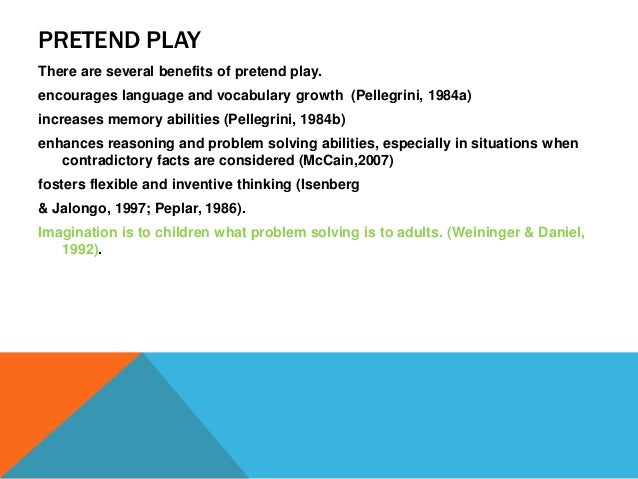 PRETEND PLAY

There are several benefits of pretend play.

encourages language and vocabulary growth (Pellegrini, 1984a)

increases memory abilities (Pellegrini, 1984b)

enhances reasoning and problem solving abilities, especially in situations when contradictory facts are considered (McCain,2007)

fosters flexible and inventive thinking (Isenberg

& Jalongo, 1997; Peplar, 1986).

Imagination is to children what problem solving is to adults. (Weininger & Daniel, 1992).